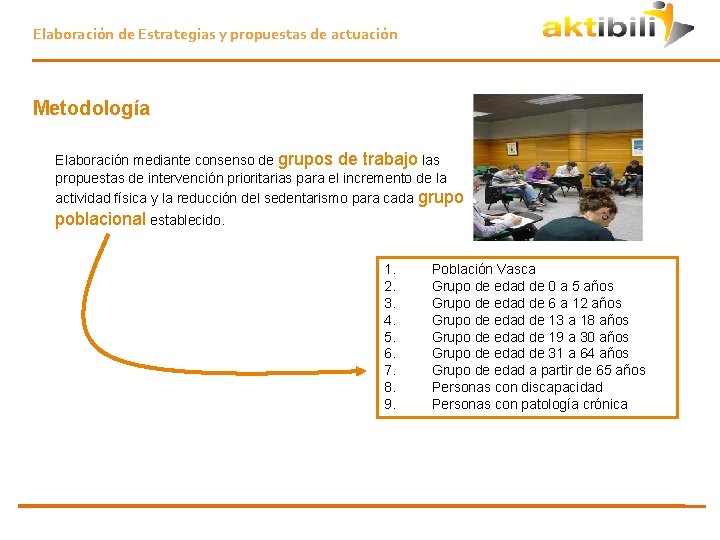 Elaboración de Estrategias y propuestas de actuación

aktibili

Metodología

Elaboración mediante consenso de grupos de trabajo las propuestas de intervención prioritarias para el incremento de la actividad física y la reducción del sedentarismo para cada grupo poblacional establecido.

1. Población Vasca
2. Grupo de edad de 0 a 5 años
3. Grupo de edad de 6 a 12 años
4. Grupo de edad de 13 a 18 años
5. Grupo de edad de 19 a 30 años
6. Grupo de edad de 31 a 64 años
7. Grupo de edad a partir de 65 años
8. Personas con discapacidad
9. Personas con patología crónica